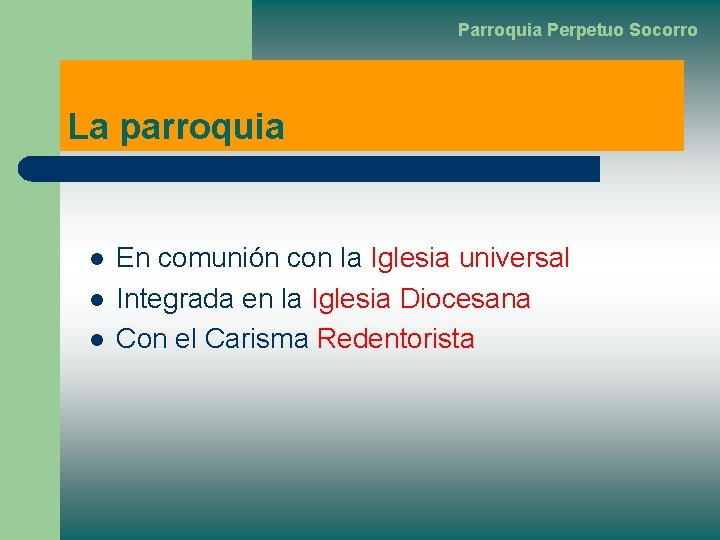 Parroquia Perpetuo Socorro

La parroquia

- En comunión con la Iglesia universal
- Integrada en la Iglesia Diocesana
- Con el Carisma Redentorista